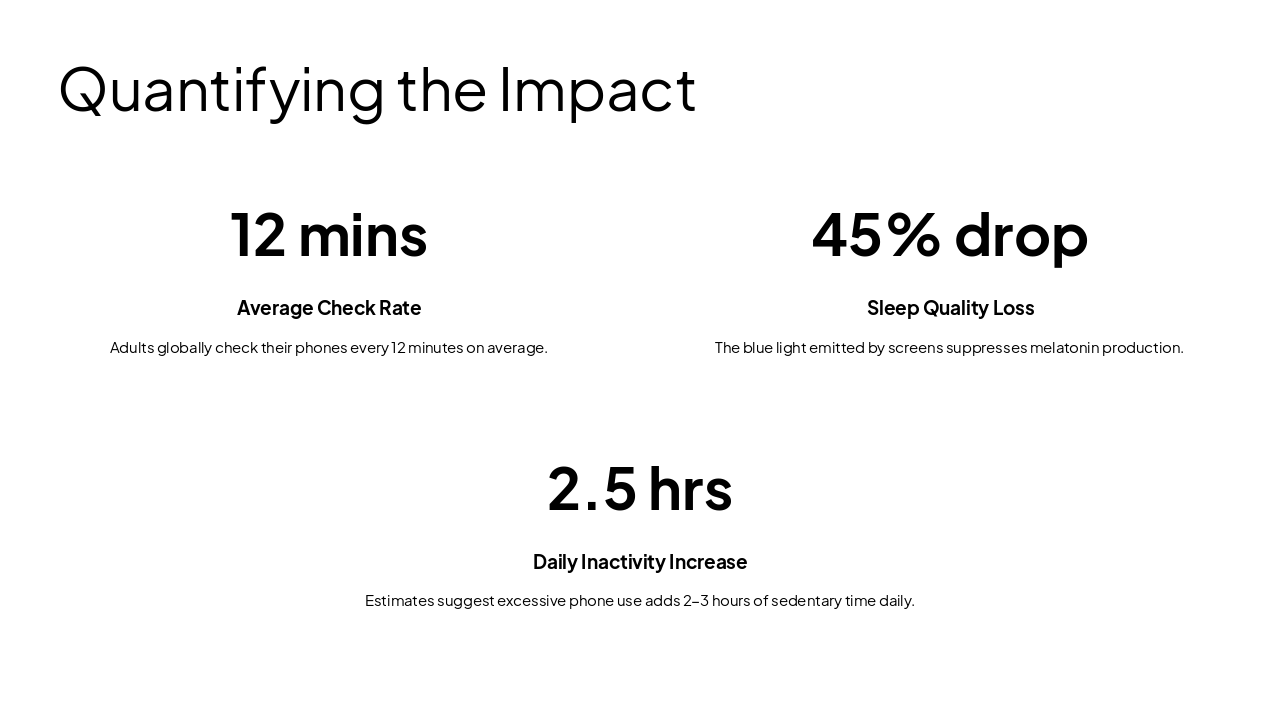 Quantifying the Impact

12 mins

Average Check Rate

Adults globally check their phones every 12 minutes on average.

45% drop

Sleep Quality Loss

The blue light emitted by screens suppresses melatonin production.

2.5 hrs

Daily Inactivity Increase

Estimates suggest excessive phone use adds 2–3 hours of sedentary time daily.